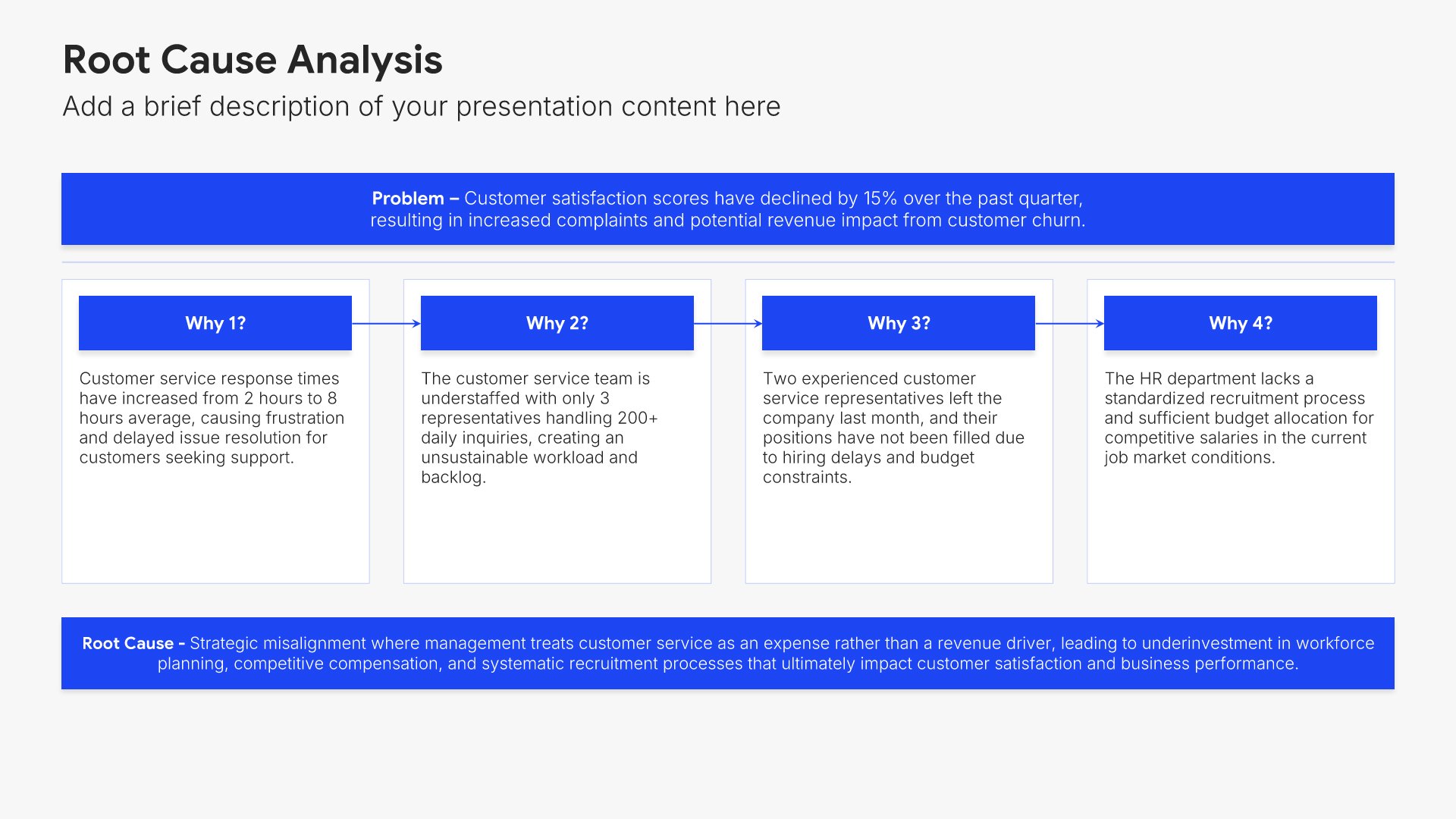 Root Cause Analysis

Add a brief description of your presentation content here

Problem – Customer satisfaction scores have declined by 15% over the past quarter, resulting in increased complaints and potential revenue impact from customer churn.

Why 1?

Customer service response times have increased from 2 hours to 8 hours average, causing frustration and delayed issue resolution for customers seeking support.

Why 2?

The customer service team is understaffed with only 3 representatives handling 200+ daily inquiries, creating an unsustainable workload and backlog.

Why 3?

Two experienced customer service representatives left the company last month, and their positions have not been filled due to hiring delays and budget constraints.

Why 4?

The HR department lacks a standardized recruitment process and sufficient budget allocation for competitive salaries in the current job market conditions.

Root Cause - Strategic misalignment where management treats customer service as an expense rather than a revenue driver, leading to underinvestment in workforce planning, competitive compensation, and systematic recruitment processes that ultimately impact customer satisfaction and business performance.